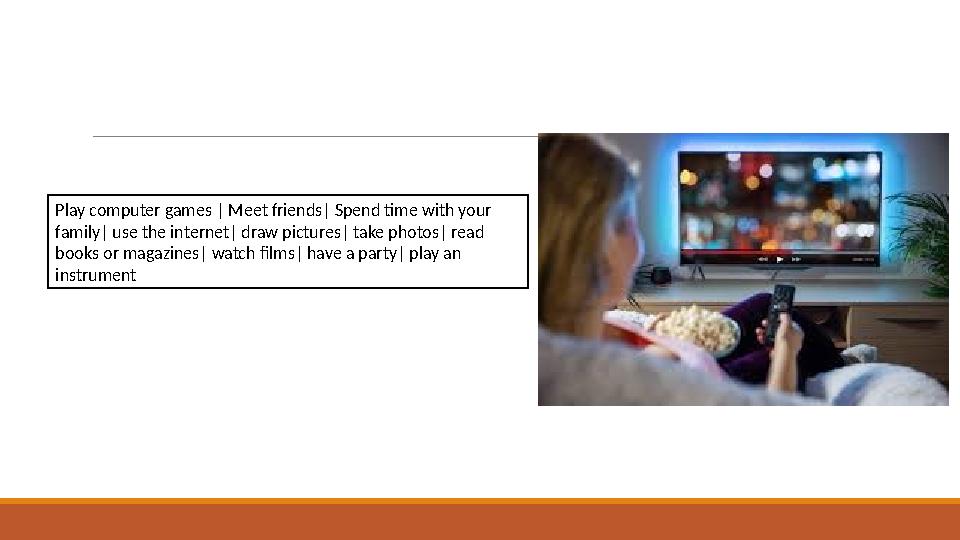 Play computer games | Meet friends| Spend time with your family| use the internet| draw pictures| take photos| read books or magazines| watch films| have a party| play an instrument